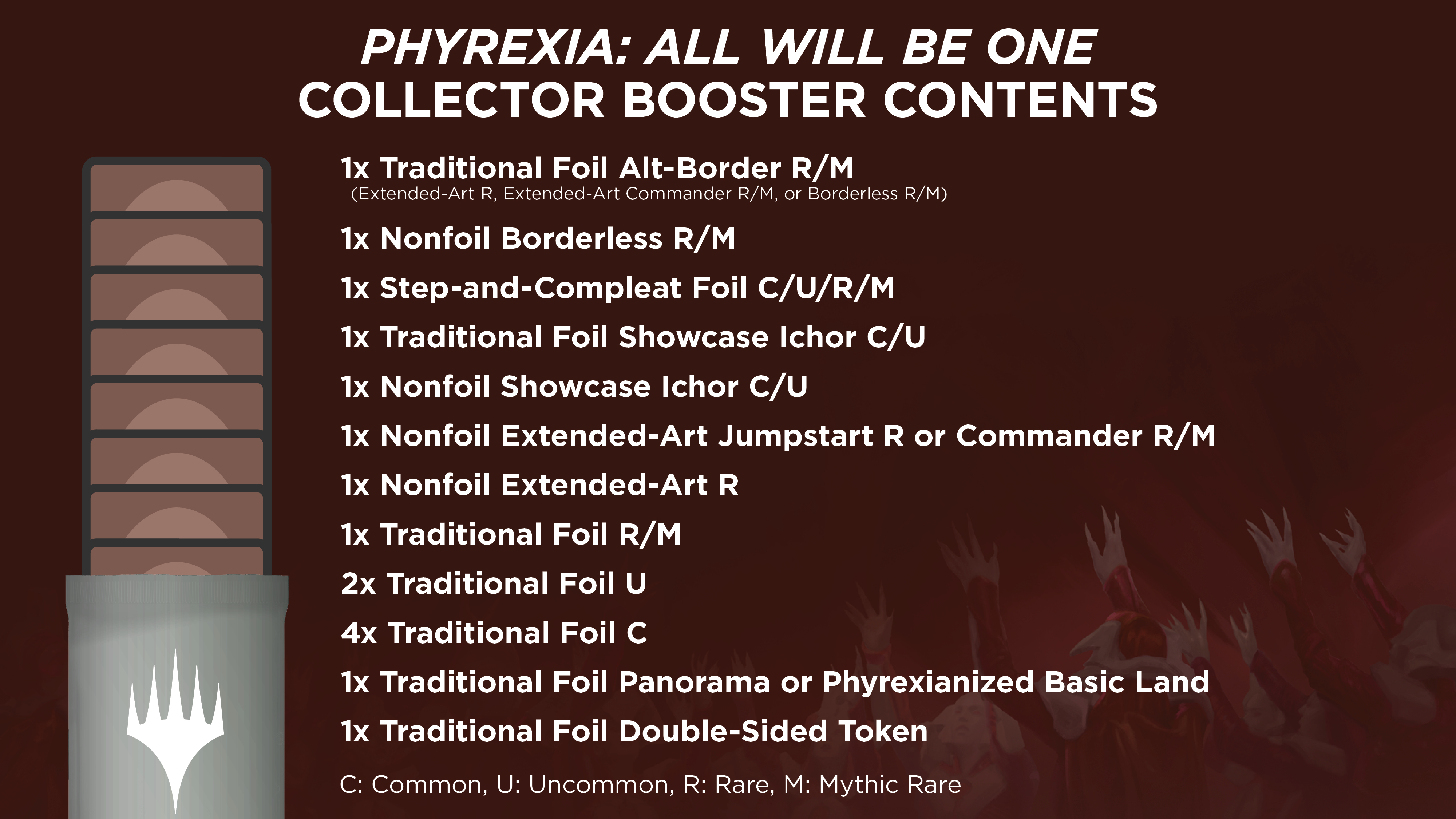 PHYREXIA: ALL WILL BE ONE
COLLECTOR BOOSTER CONTENTS

1x Traditional Foil Alt-Border R/M
(Extended-Art R, Extended-Art Commander R/M, or Borderless R/M)

1x Nonfoil Borderless R/M

1x Step-and-Compleat Foil C/U/R/M

1x Traditional Foil Showcase Ichor C/U

1x Nonfoil Showcase Ichor C/U

1x Nonfoil Extended-Art Jumpstart R or Commander R/M

1x Nonfoil Extended-Art R

1x Traditional Foil R/M

2x Traditional Foil U

4x Traditional Foil C

1x Traditional Foil Panorama or Phyrexianized Basic Land

1x Traditional Foil Double-Sided Token

C: Common, U: Uncommon, R: Rare, M: Mythic Rare